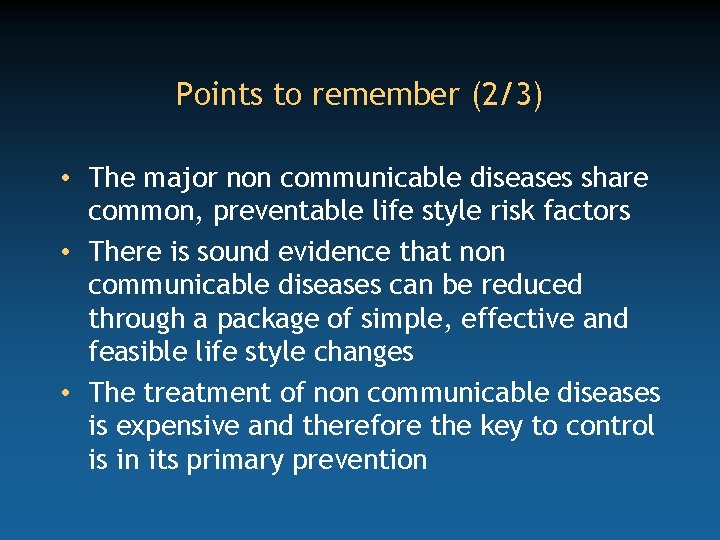 Points to remember (2/3)

• The major non communicable diseases share common, preventable life style risk factors
• There is sound evidence that non communicable diseases can be reduced through a package of simple, effective and feasible life style changes
• The treatment of non communicable diseases is expensive and therefore the key to control is in its primary prevention